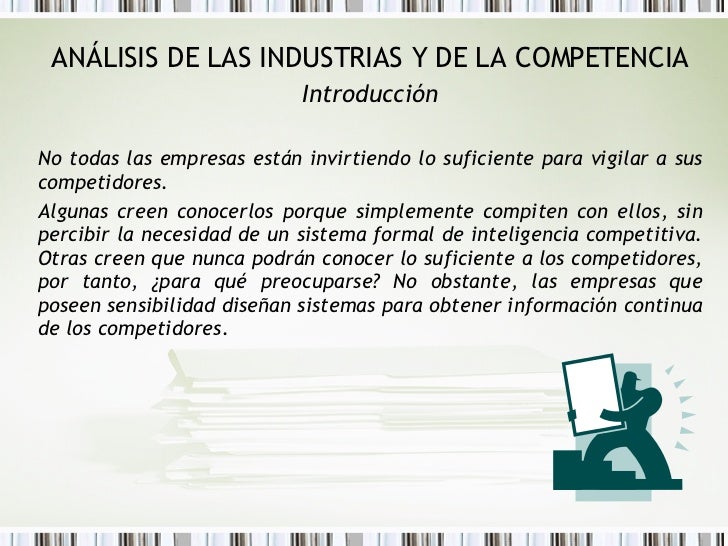 ANÁLISIS DE LAS INDUSTRIAS Y DE LA COMPETENCIA
Introducción

No todas las empresas están invirtiendo lo suficiente para vigilar a sus competidores.

Algunas creen conocerlos porque simplemente compiten con ellos, sin percibir la necesidad de un sistema formal de inteligencia competitiva. Otras creen que nunca podrán conocer lo suficiente a los competidores, por tanto, ¿para qué preocuparse? No obstante, las empresas que poseen sensibilidad diseñan sistemas para obtener información continua de los competidores.